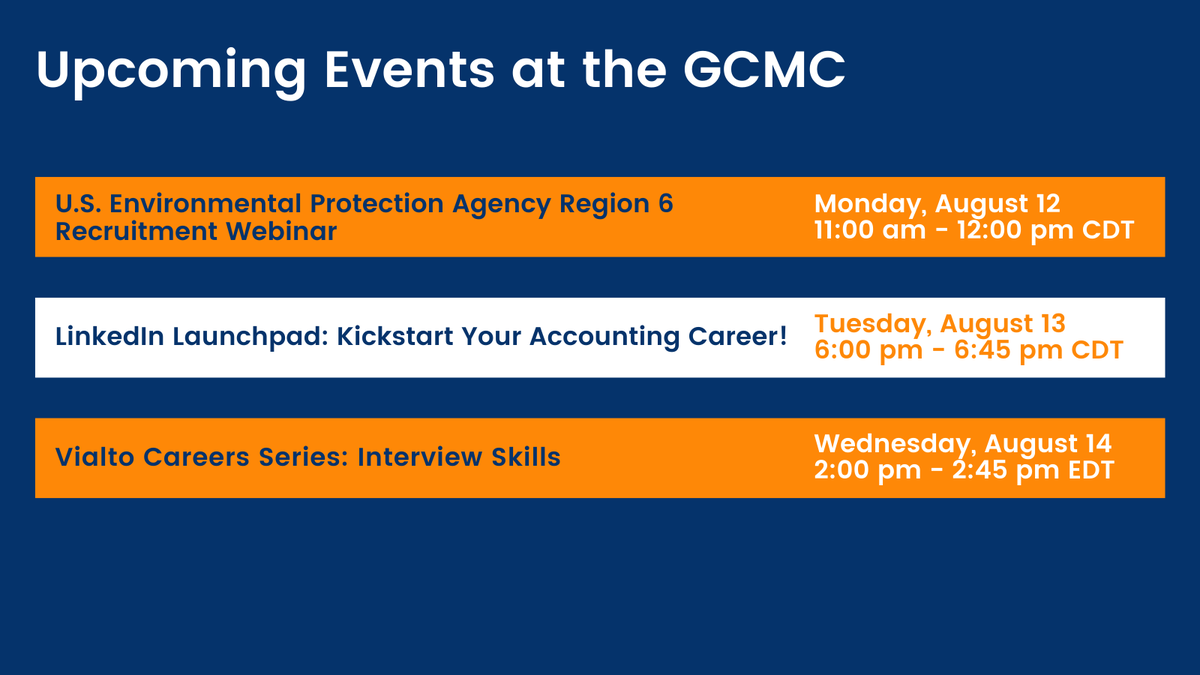 Upcoming Events at the GCMC

U.S. Environmental Protection Agency Region 6 Recruitment Webinar

Monday, August 12
11:00 am - 12:00 pm CDT

LinkedIn Launchpad: Kickstart Your Accounting Career!

Tuesday, August 13
6:00 pm - 6:45 pm CDT

Vialto Careers Series: Interview Skills

Wednesday, August 14
2:00 pm - 2:45 pm EDT